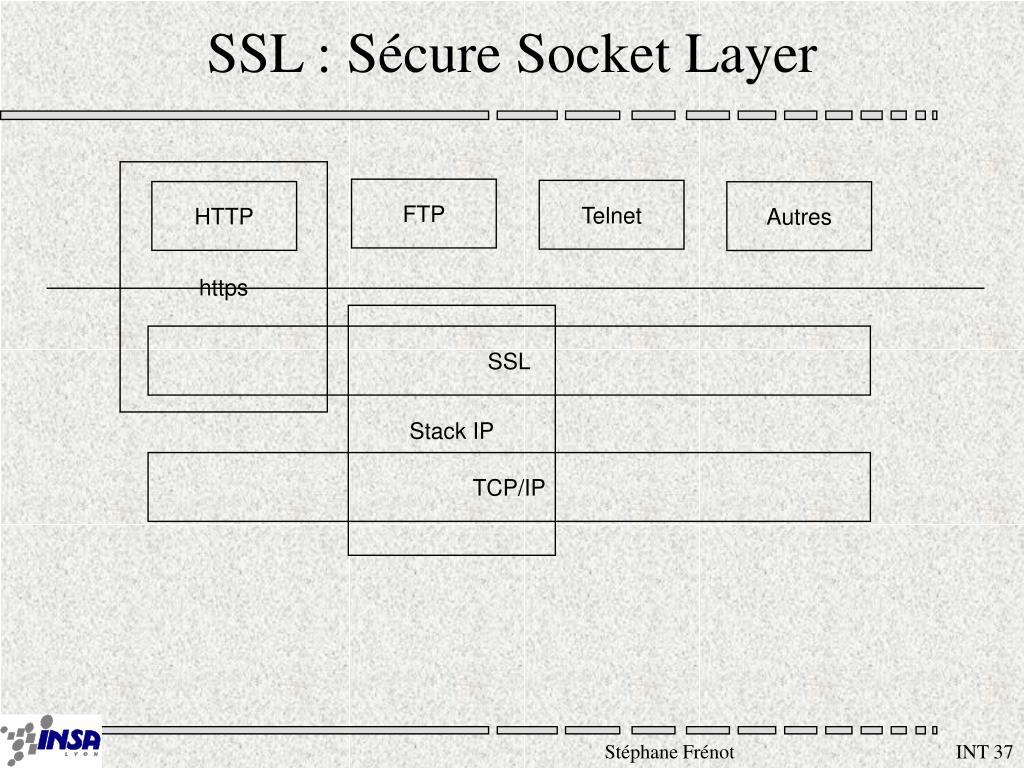 SSL : Sécure Socket Layer

HTTP

FTP

Telnet

Autres

https

SSL

Stack IP

TCP/IP

INSA LYON

Stéphane Frénot

INT 37